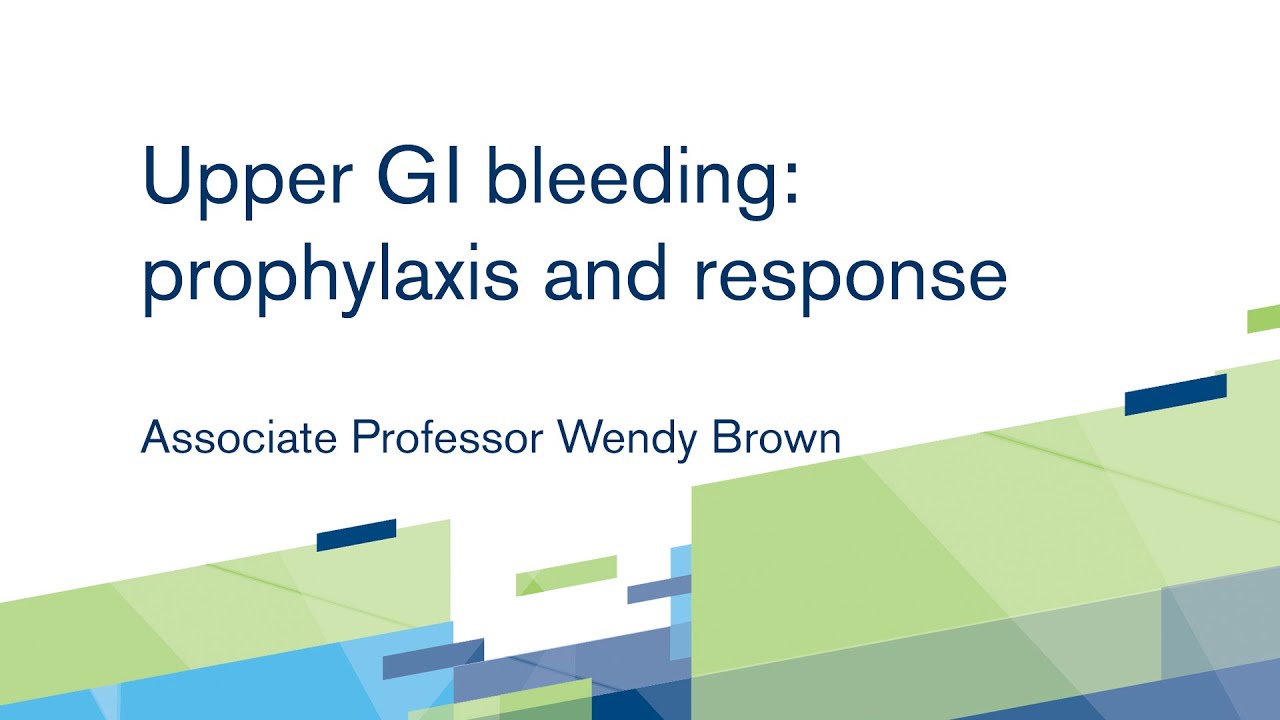 Upper GI bleeding: prophylaxis and response

Associate Professor Wendy Brown